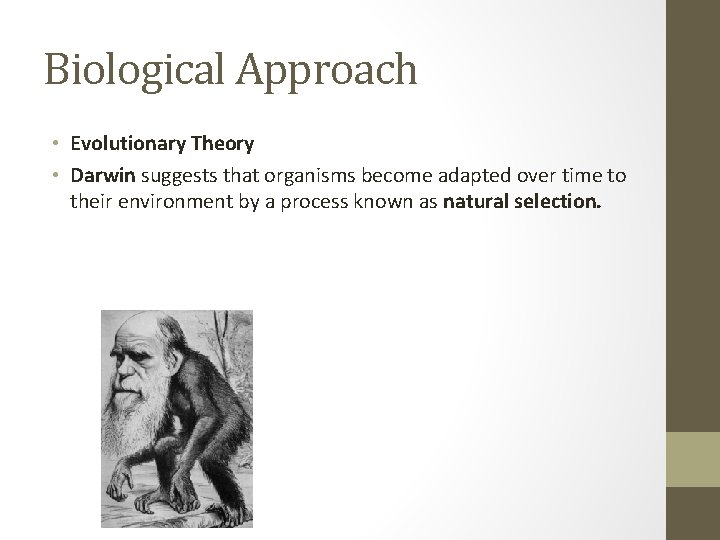 Biological Approach

• Evolutionary Theory
• Darwin suggests that organisms become adapted over time to their environment by a process known as natural selection.